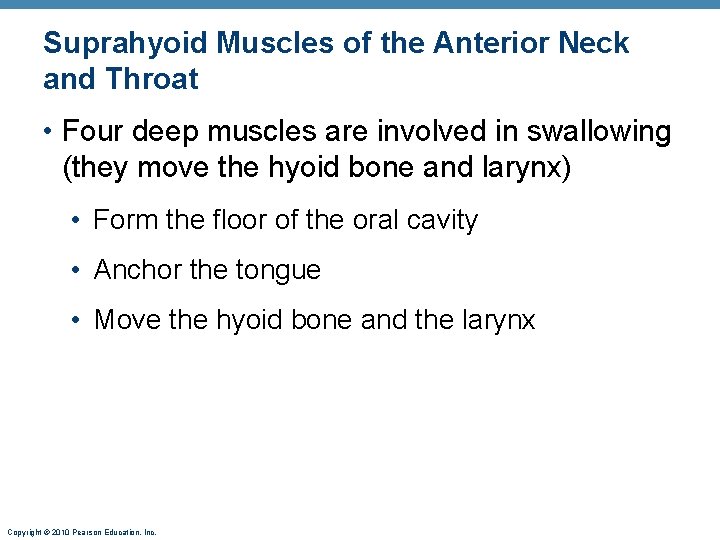 Suprahyoid Muscles of the Anterior Neck and Throat

• Four deep muscles are involved in swallowing (they move the hyoid bone and larynx)

• Form the floor of the oral cavity

• Anchor the tongue

• Move the hyoid bone and the larynx

Copyright © 2010 Pearson Education, Inc.